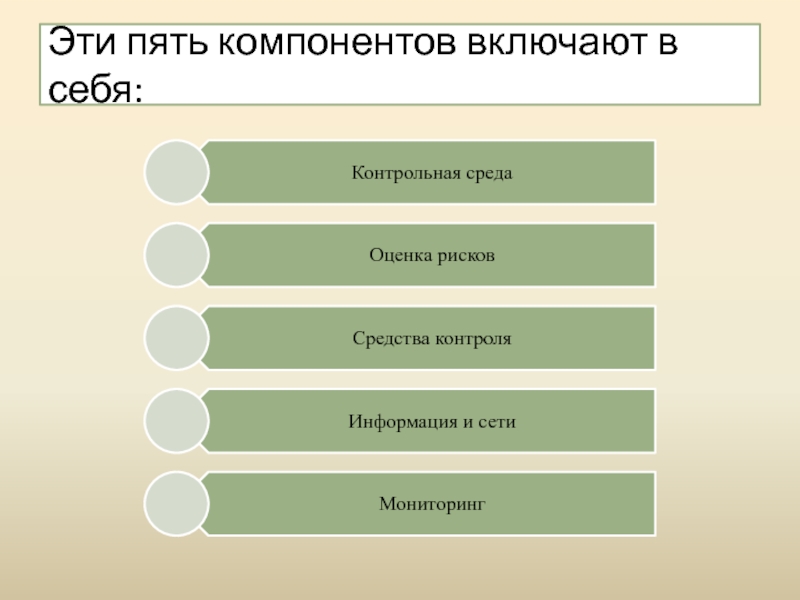 Эти пять компонентов включают в себя:

Контрольная среда

Оценка рисков

Средства контроля

Информация и сети

Мониторинг